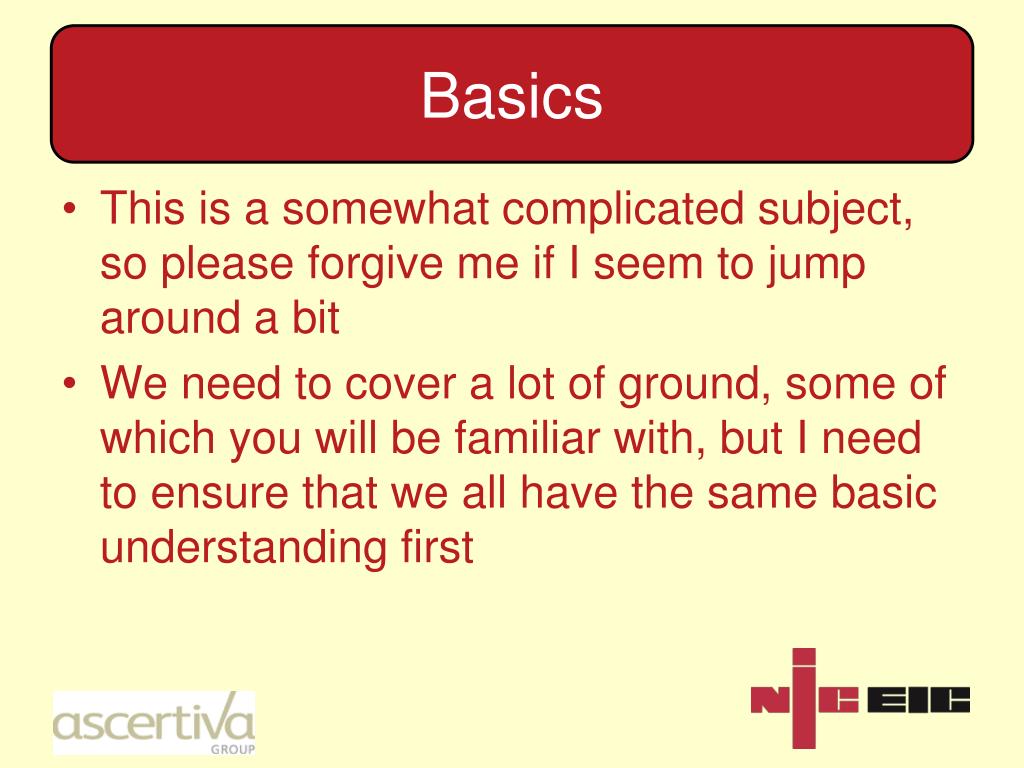 Basics

• This is a somewhat complicated subject, so please forgive me if I seem to jump around a bit

• We need to cover a lot of ground, some of which you will be familiar with, but I need to ensure that we all have the same basic understanding first

ascertiva GROUP

NICEIC